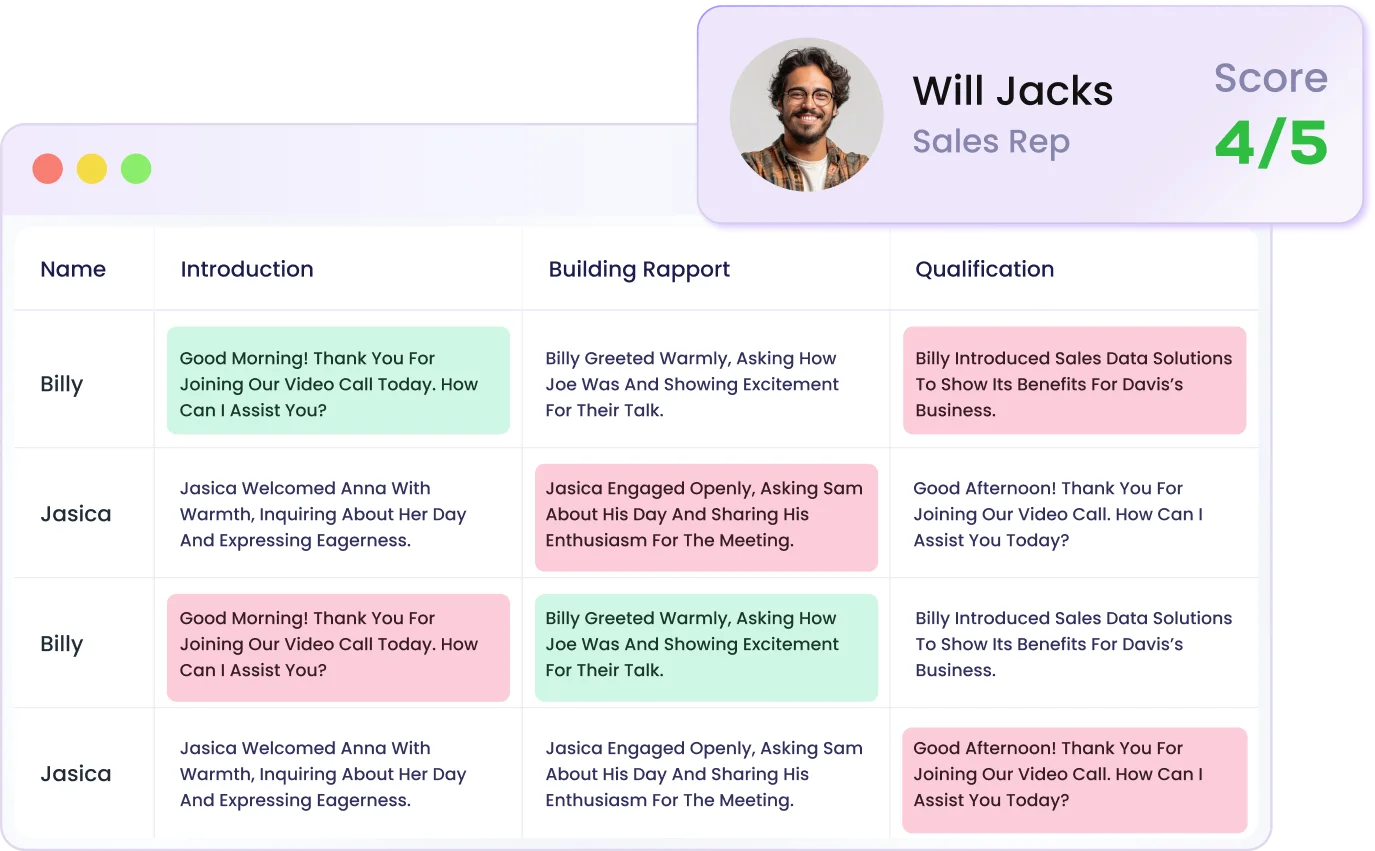 Will Jacks
Sales Rep
Score
4/5

| Name | Introduction | Building Rapport | Qualification |
|---|---|---|---|
| Billy | Good Morning! Thank You For Joining Our Video Call Today. How Can I Assist You? | Billy Greeted Warmly, Asking How Joe Was And Showing Excitement For Their Talk. | Billy Introduced Sales Data Solutions To Show Its Benefits For Davis's Business. |
| Jasica | Jasica Welcomed Anna With Warmth, Inquiring About Her Day And Expressing Eagerness. | Jasica Engaged Openly, Asking Sam About His Day And Sharing His Enthusiasm For The Meeting. | Good Afternoon! Thank You For Joining Our Video Call. How Can I Assist You Today? |
| Billy | Good Morning! Thank You For Joining Our Video Call Today. How Can I Assist You? | Billy Greeted Warmly, Asking How Joe Was And Showing Excitement For Their Talk. | Billy Introduced Sales Data Solutions To Show Its Benefits For Davis's Business. |
| Jasica | Jasica Welcomed Anna With Warmth, Inquiring About Her Day And Expressing Eagerness. | Jasica Engaged Openly, Asking Sam About His Day And Sharing His Enthusiasm For The Meeting. | Good Afternoon! Thank You For Joining Our Video Call. How Can I Assist You Today? |